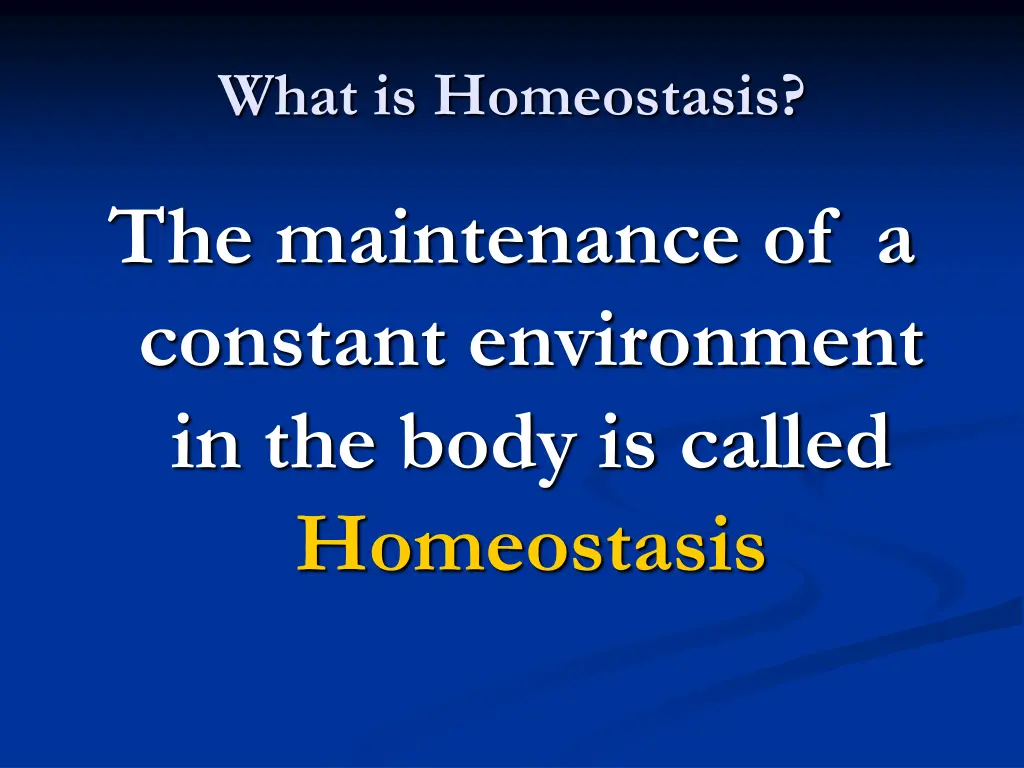 What is Homeostasis?

The maintenance of a constant environment in the body is called Homeostasis